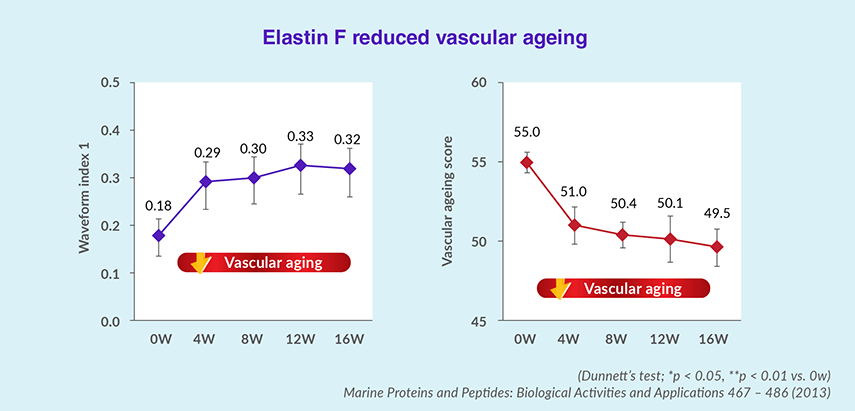 Elastin F reduced vascular ageing

Waveform index 1

0.5
0.4
0.3
0.2
0.1
0.0

0.18
0.29
0.30
0.33
0.32

Vascular aging

0W 4W 8W 12W 16W

Vascular ageing score

60
55
50
45

55.0
51.0
50.4
50.1
49.5

Vascular aging

0W 4W 8W 12W 16W

(Dunnett's test; *p < 0.05, **p < 0.01 vs. 0w)
Marine Proteins and Peptides: Biological Activities and Applications 467 – 486 (2013)